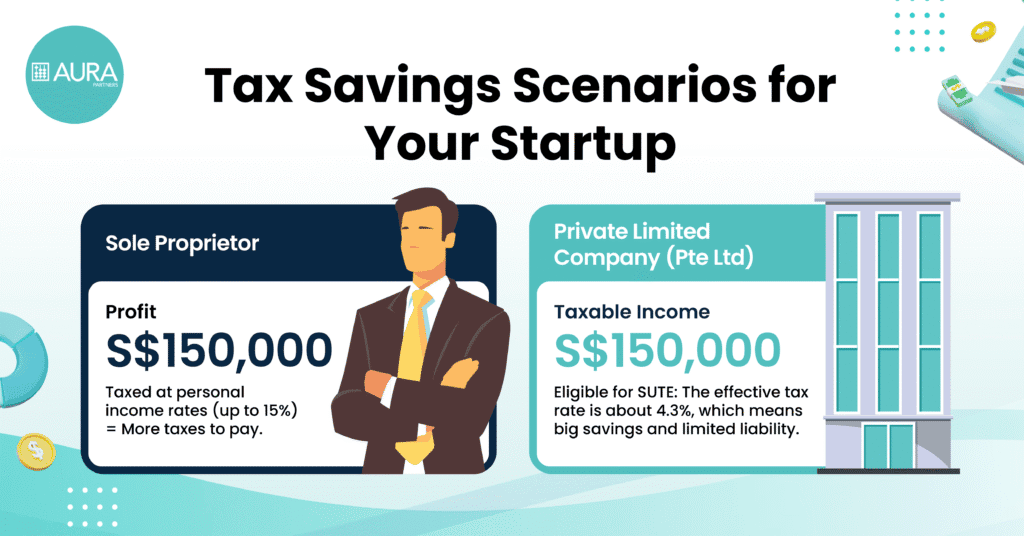 AURA
PARTNERS

Tax Savings Scenarios for Your Startup

Sole Proprietor

Profit
S$150,000
Taxed at personal income rates (up to 15%) = More taxes to pay.

Private Limited Company (Pte Ltd)

Taxable Income
S$150,000
Eligible for SUTE: The effective tax rate is about 4.3%, which means big savings and limited liability.